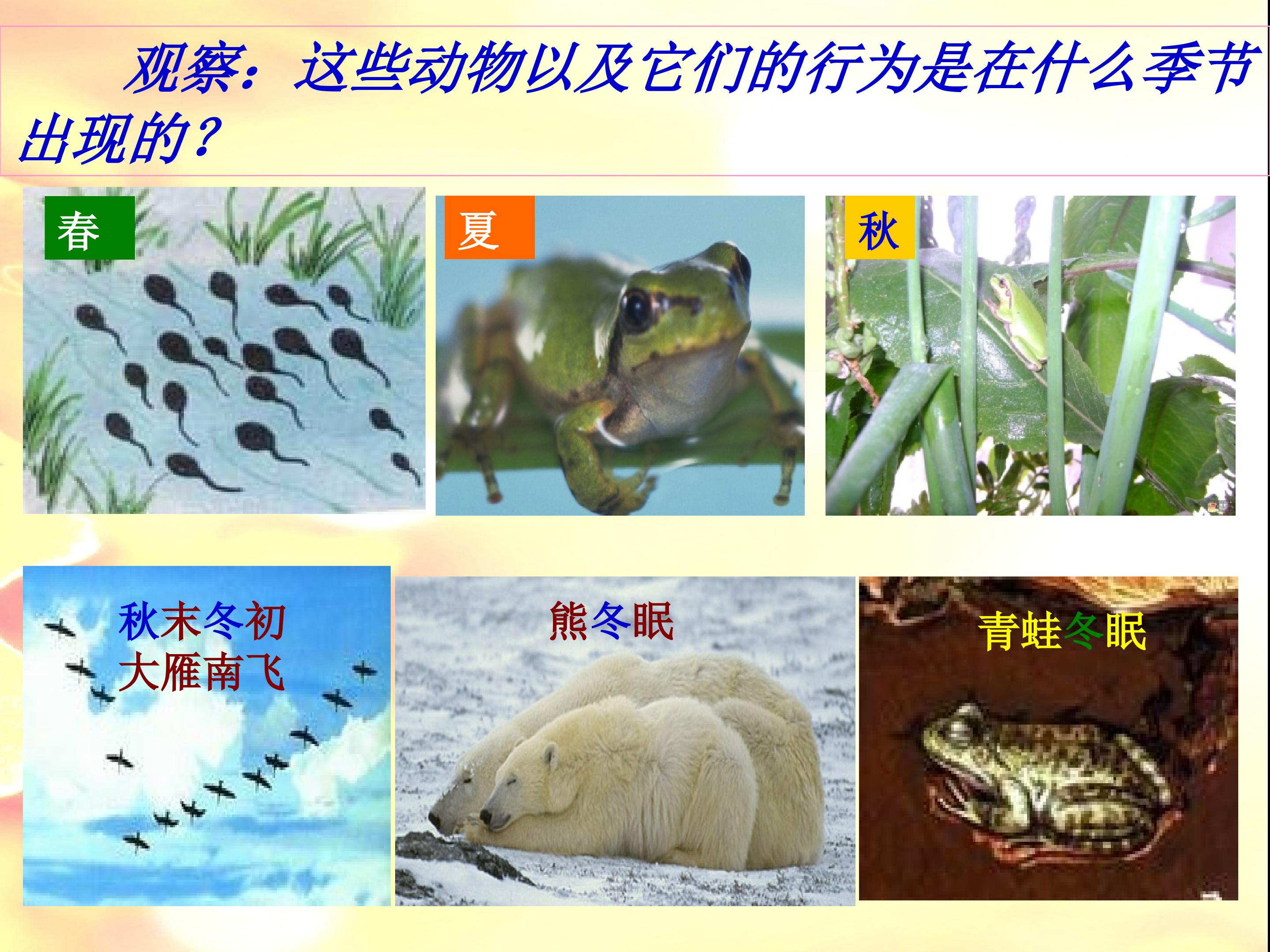 观察：这些动物以及它们的行为是在什么季节出现的？

春

夏

秋

秋末冬初
大雁南飞

熊冬眠

青蛙冬眠